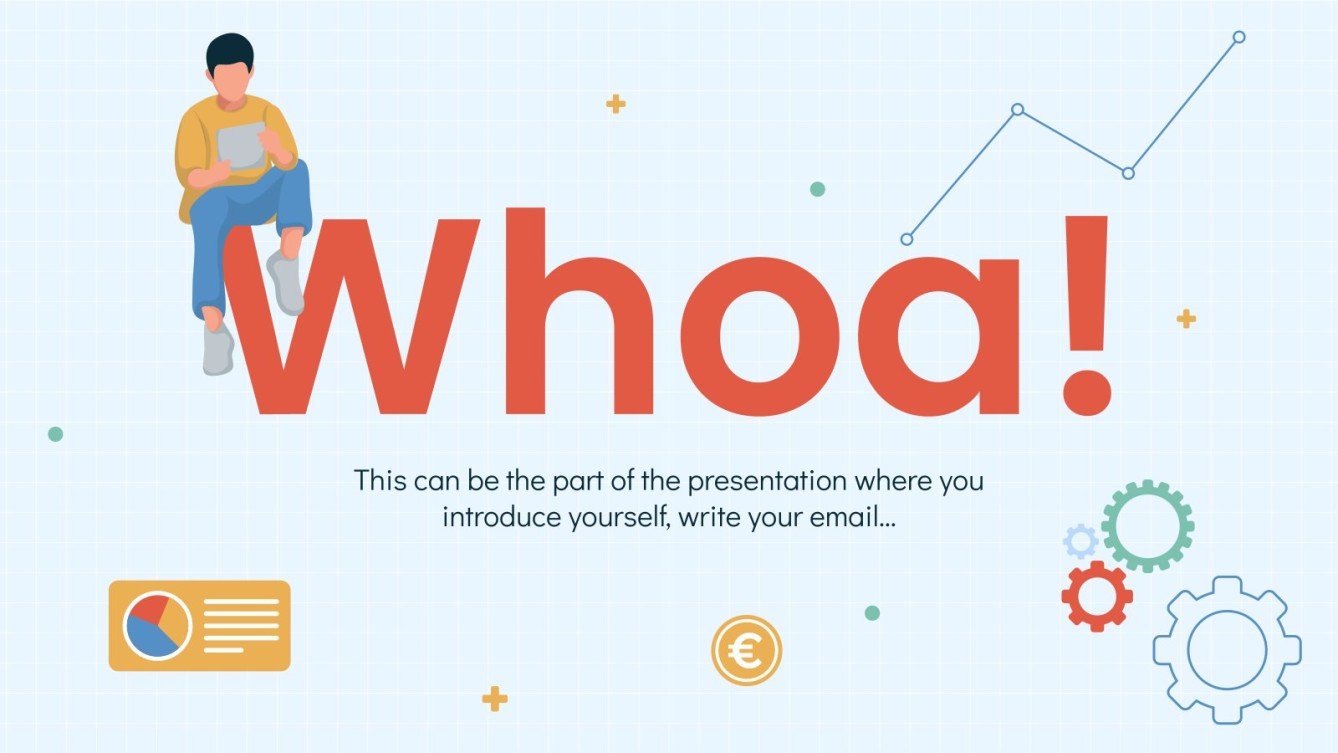 Whoa!

This can be the part of the presentation where you introduce yourself, write your email...

€